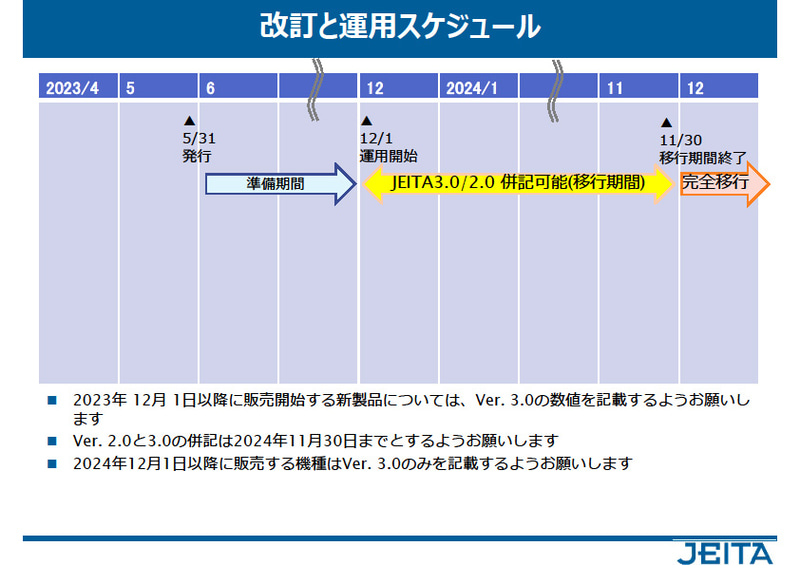 改訂と運用スケジュール

| 2023/4 | 5 | 6 | | 12 | 2024/1 | | 11 | 12 |
|---|---|---|---|---|---|---|---|---|

▲
5/31
発行

▲
12/1
運用開始

▲
11/30
移行期間終了

準備期間

JEITA3.0/2.0 併記可能(移行期間)

完全移行

■ 2023年 12月 1日以降に販売開始する新製品については、Ver. 3.0の数値を記載するようお願いします

■ Ver. 2.0と3.0の併記は2024年11月30日までとするようお願いします

■ 2024年12月1日以降に販売する機種はVer. 3.0のみを記載するようお願いします

JEITA